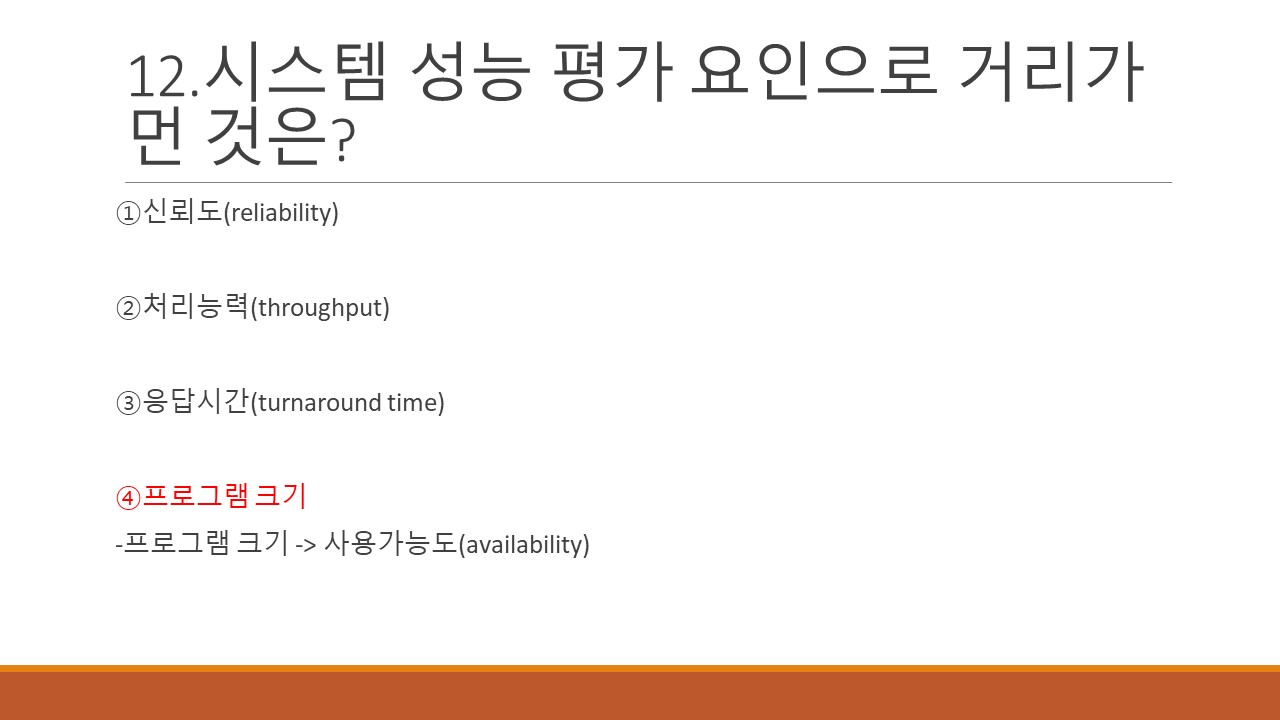 12.시스템 성능 평가 요인으로 거리가 먼 것은?

①신뢰도(reliability)

②처리능력(throughput)

③응답시간(turnaround time)

④프로그램 크기

-프로그램 크기 -> 사용가능도(availability)